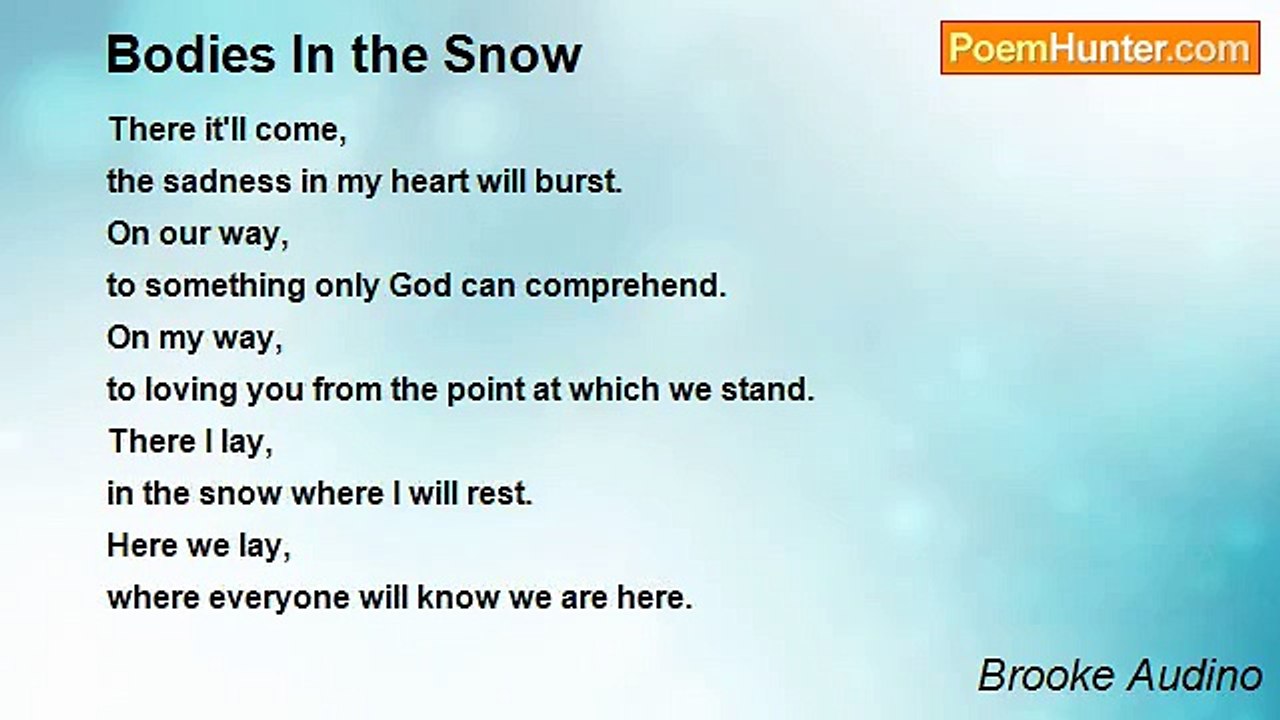 Bodies In the Snow

PoemHunter.com

There it'll come,
the sadness in my heart will burst.
On our way,
to something only God can comprehend.
On my way,
to loving you from the point at which we stand.
There I lay,
in the snow where I will rest.
Here we lay,
where everyone will know we are here.

Brooke Audino